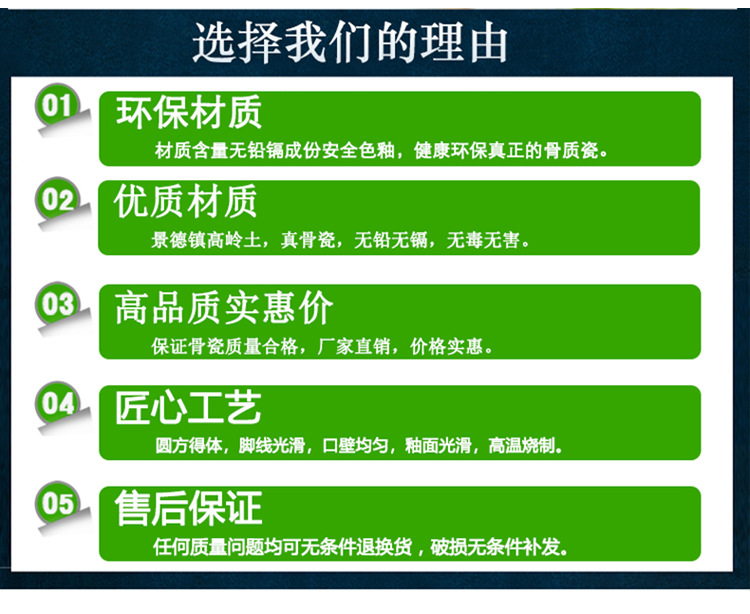 选择我们的理由

01

环保材质

材质含量无铅镉成份安全色釉，健康环保真正的骨质瓷。

02

优质材质

景德镇高岭土，真骨瓷，无铅无镉，无毒无害。

03

高品质实惠价

保证骨瓷质量合格，厂家直销，价格实惠。

04

匠心工艺

圆方得体，脚线光滑，口壁均匀，釉面光滑，高温烧制。

05

售后保证

任何质量问题均可无条件退换货，破损无条件补发。